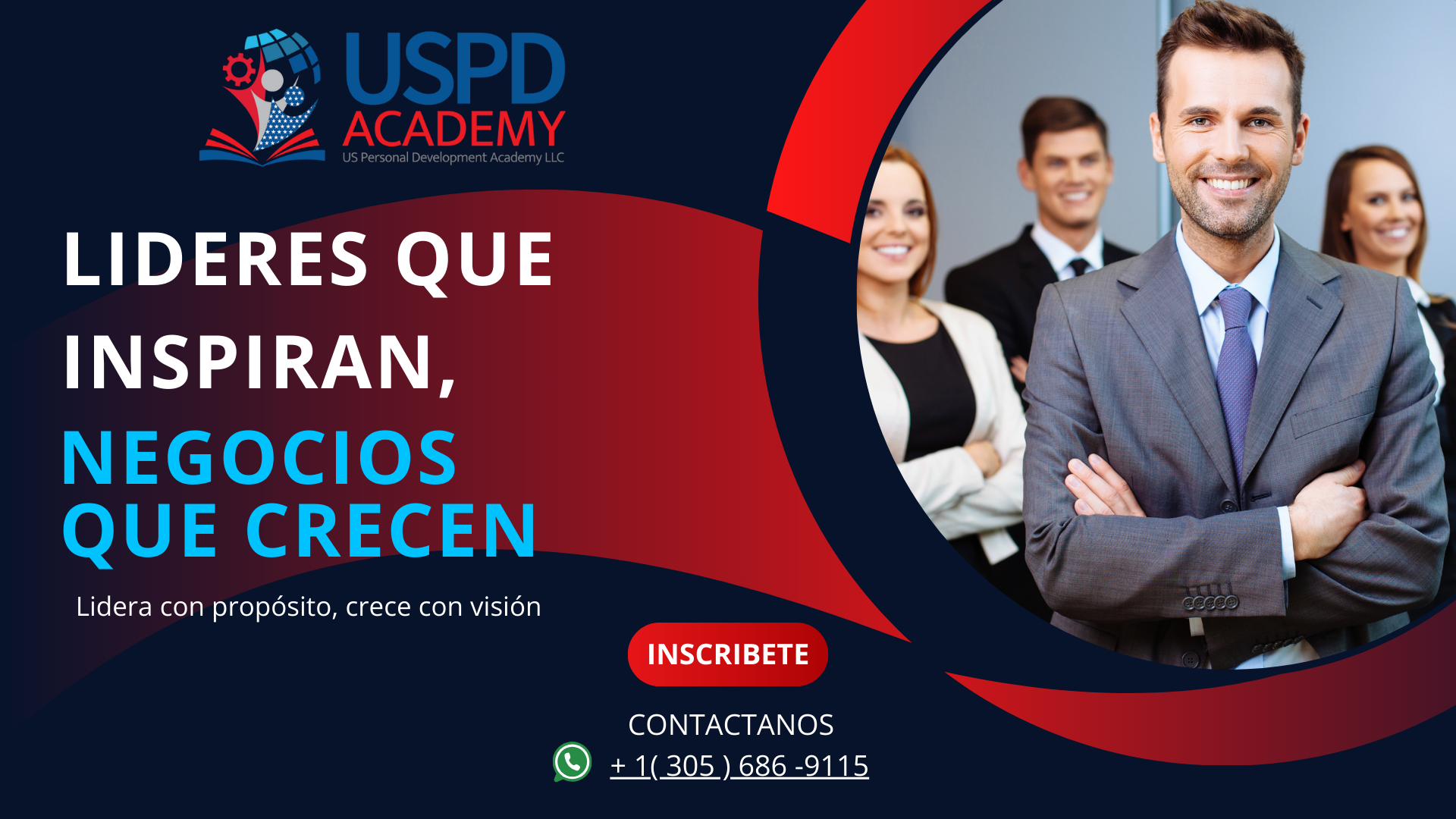 USPD
ACADEMY
US Personal Development Academy LLC

LIDERES QUE INSPIRAN,
NEGOCIOS QUE CRECEN

Lidera con propósito, crece con visión

INSCRIBETE

CONTACTANOS
+ 1( 305 ) 686 -9115